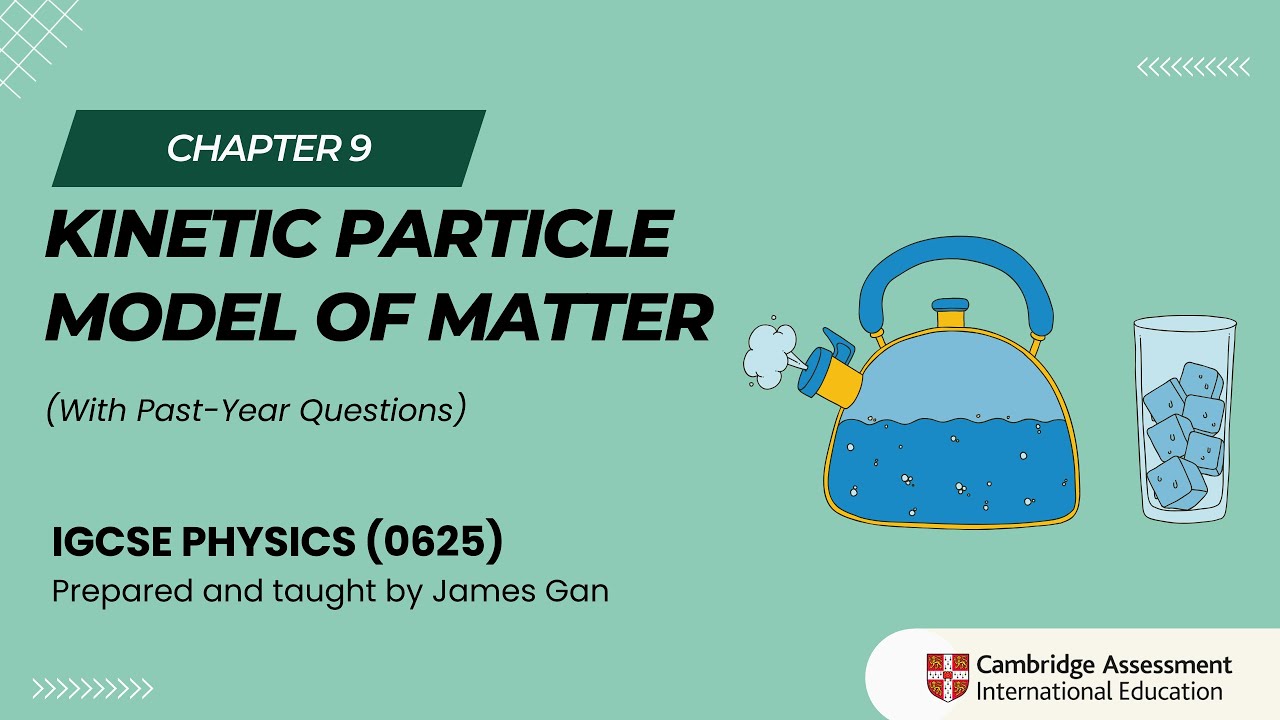 CHAPTER 9

KINETIC PARTICLE MODEL OF MATTER

(With Past-Year Questions)

IGCSE PHYSICS (0625)

Prepared and taught by James Gan

Cambridge Assessment International Education